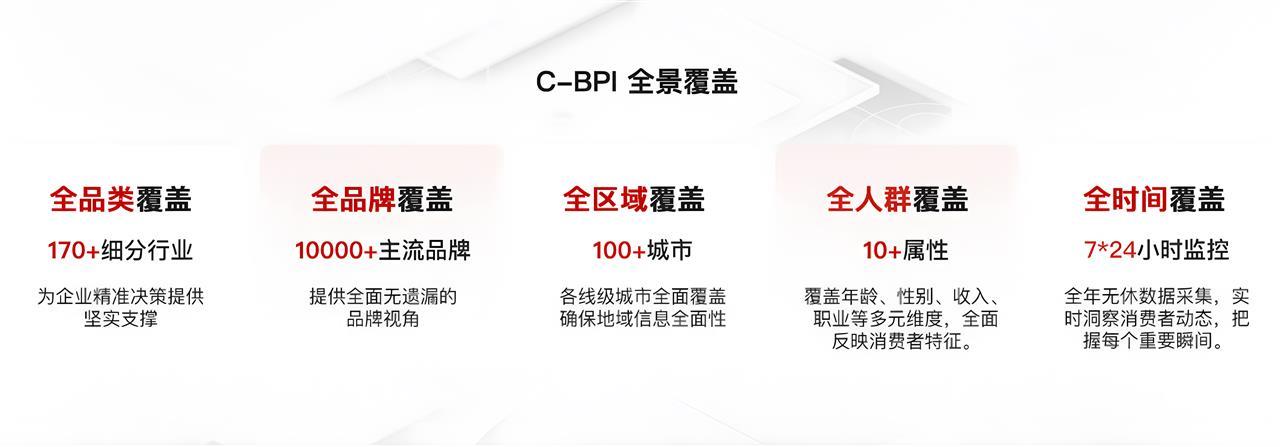 C-BPI 全景覆盖

全品类覆盖

170+细分行业

为企业精准决策提供坚实支撑

全品牌覆盖

10000+主流品牌

提供全面无遗漏的品牌视角

全区域覆盖

100+城市

各线级城市全面覆盖确保地域信息全面性

全人群覆盖

10+属性

覆盖年龄、性别、收入、职业等多元维度，全面反映消费者特征。

全时间覆盖

7*24小时监控

全年无休数据采集，实时洞察消费者动态，把握每个重要瞬间。